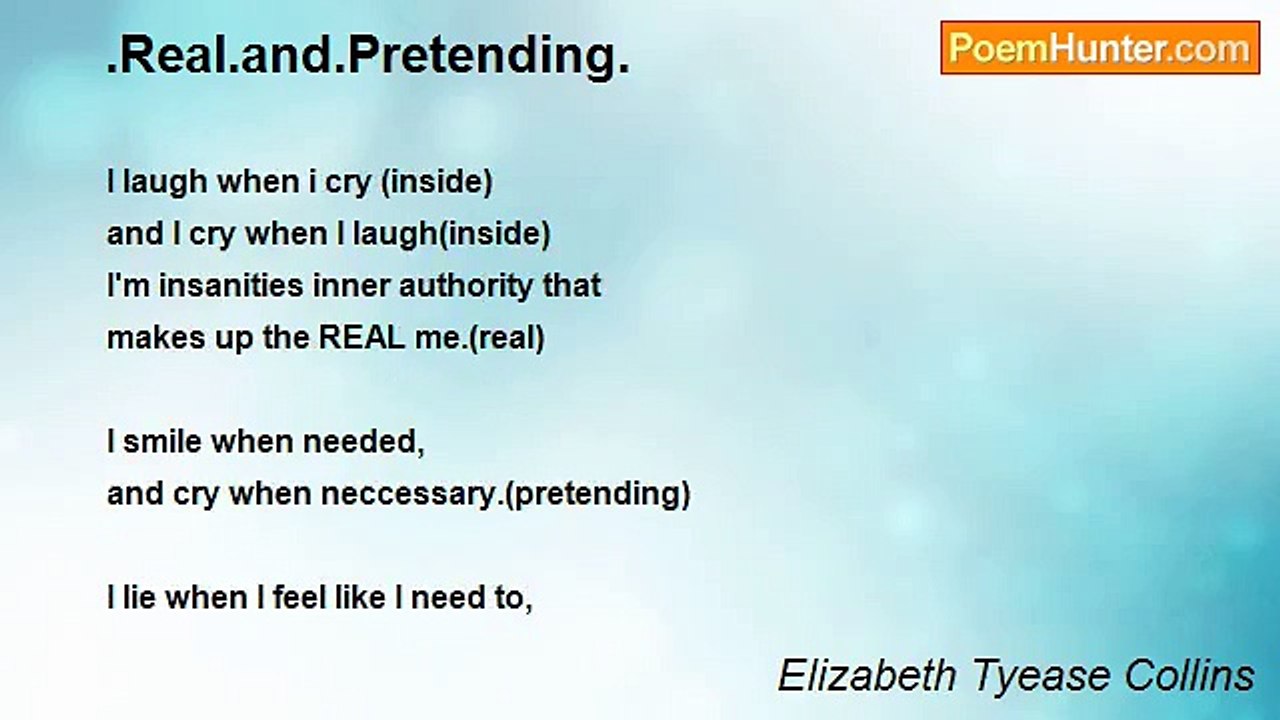 .Real.and.Pretending.

PoemHunter.com

I laugh when i cry (inside)
and I cry when I laugh(inside)
I'm insanities inner authority that
makes up the REAL me.(real)

I smile when needed,
and cry when neccessary.(pretending)

I lie when I feel like I need to,

Elizabeth Tyease Collins